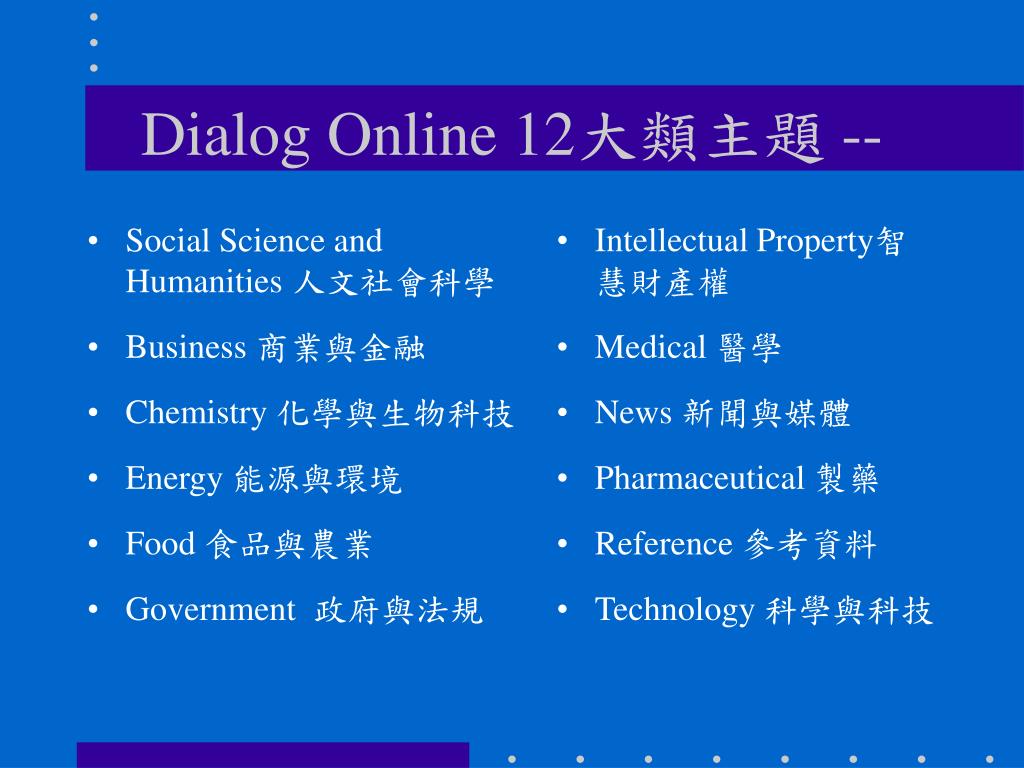 Dialog Online 12大類主題 --

• Social Science and Humanities 人文社會科學
• Business 商業與金融
• Chemistry 化學與生物科技
• Energy 能源與環境
• Food 食品與農業
• Government 政府與法規

• Intellectual Property智慧財產權
• Medical 醫學
• News 新聞與媒體
• Pharmaceutical 製藥
• Reference 參考資料
• Technology 科學與科技